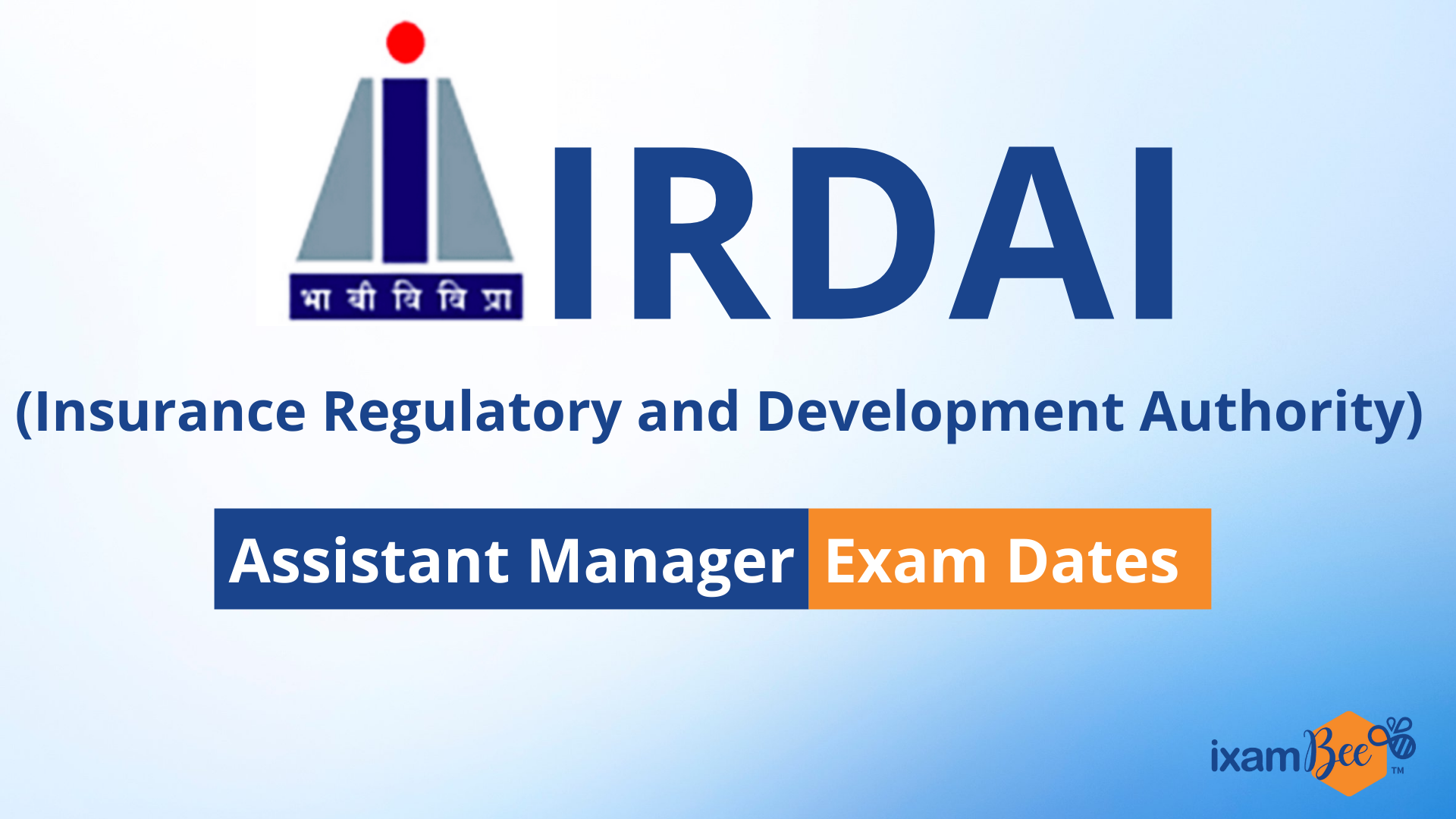 भा बी वि वि प्रा

IRDAI

(Insurance Regulatory and Development Authority)

Assistant Manager Exam Dates

ixamBee™